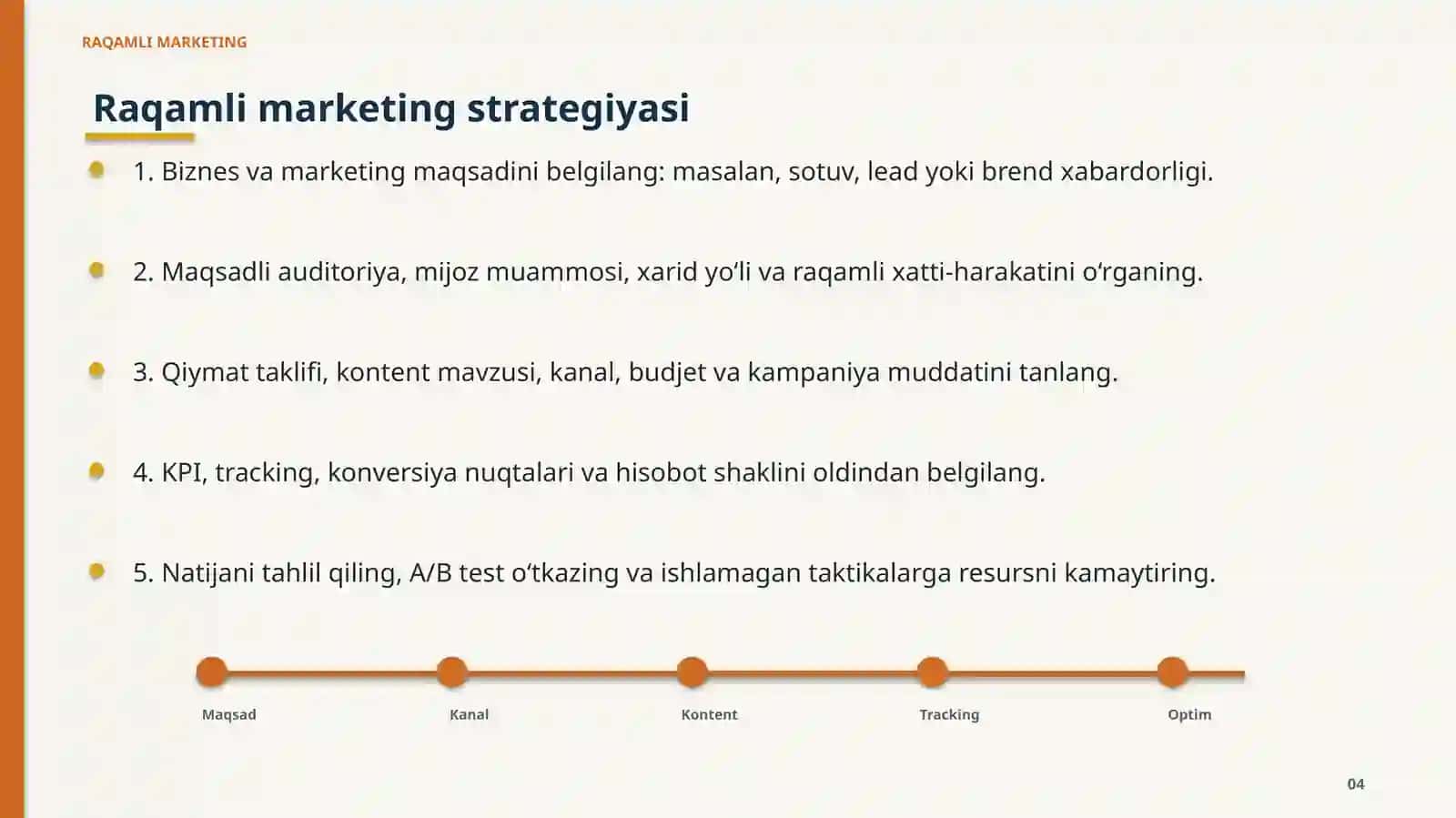 RAQAMLI MARKETING

Raqamli marketing strategiyasi

• 1. Biznes va marketing maqsadini belgilang: masalan, sotuv, lead yoki brend xabardorligi.

• 2. Maqsadli auditoriya, mijoz muammosi, xarid yo'li va raqamli xatti-harakatini o'rganing.

• 3. Qiymat taklifi, kontent mavzusi, kanal, budjet va kampaniya muddatini tanlang.

• 4. KPI, tracking, konversiya nuqtalari va hisobot shaklini oldindan belgilang.

• 5. Natijani tahlil qiling, A/B test o'tkazing va ishlamagan taktikalarga resursni kamaytiring.

Maqsad
Kanal
Kontent
Tracking
Optim

04